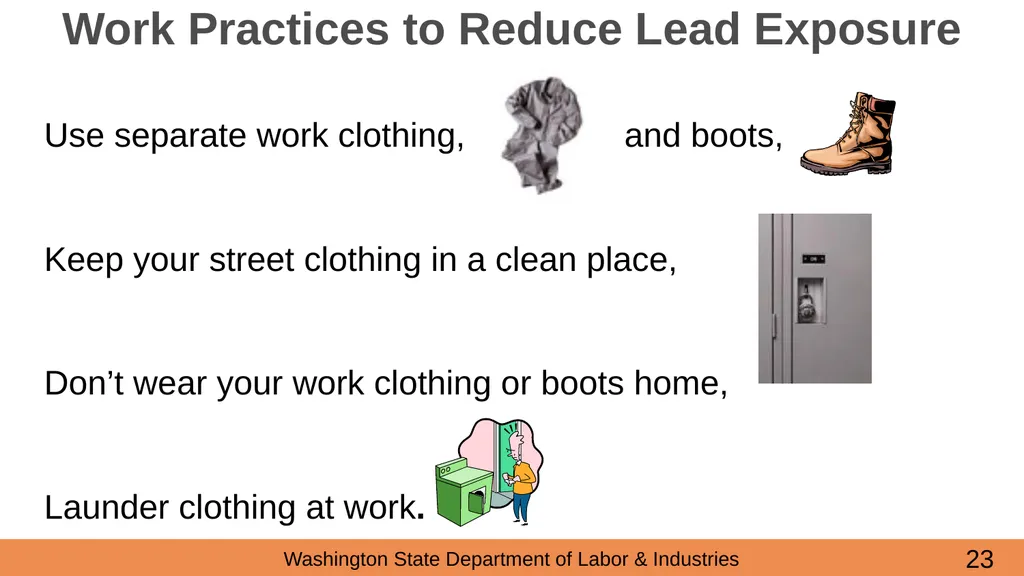 Work Practices to Reduce Lead Exposure

Use separate work clothing, and boots,

Keep your street clothing in a clean place,

Don’t wear your work clothing or boots home,

Launder clothing at work.

Washington State Department of Labor & Industries 23